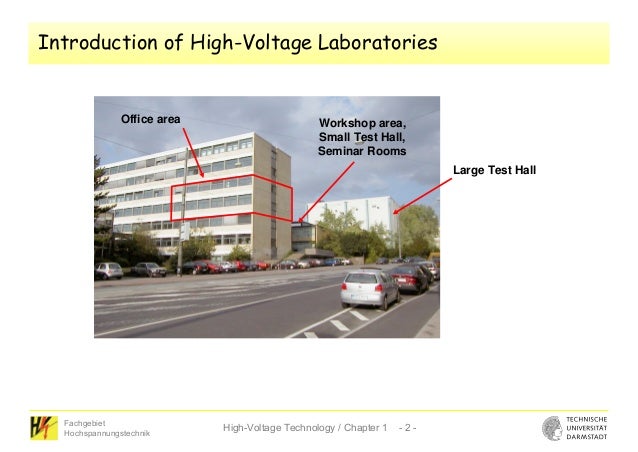 Introduction of High-Voltage Laboratories

Office area

Workshop area, Small Test Hall, Seminar Rooms

Large Test Hall

Fachgebiet Hochspannungstechnik

High-Voltage Technology / Chapter 1 - 2 -

TECHNISCHE UNIVERSITÄT DARMSTADT